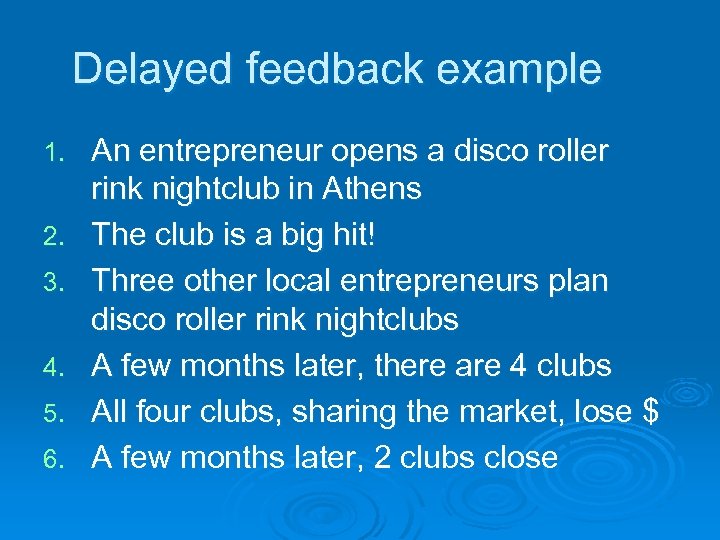 Delayed feedback example

1. An entrepreneur opens a disco roller rink nightclub in Athens
2. The club is a big hit!
3. Three other local entrepreneurs plan disco roller rink nightclubs
4. A few months later, there are 4 clubs
5. All four clubs, sharing the market, lose \$
6. A few months later, 2 clubs close